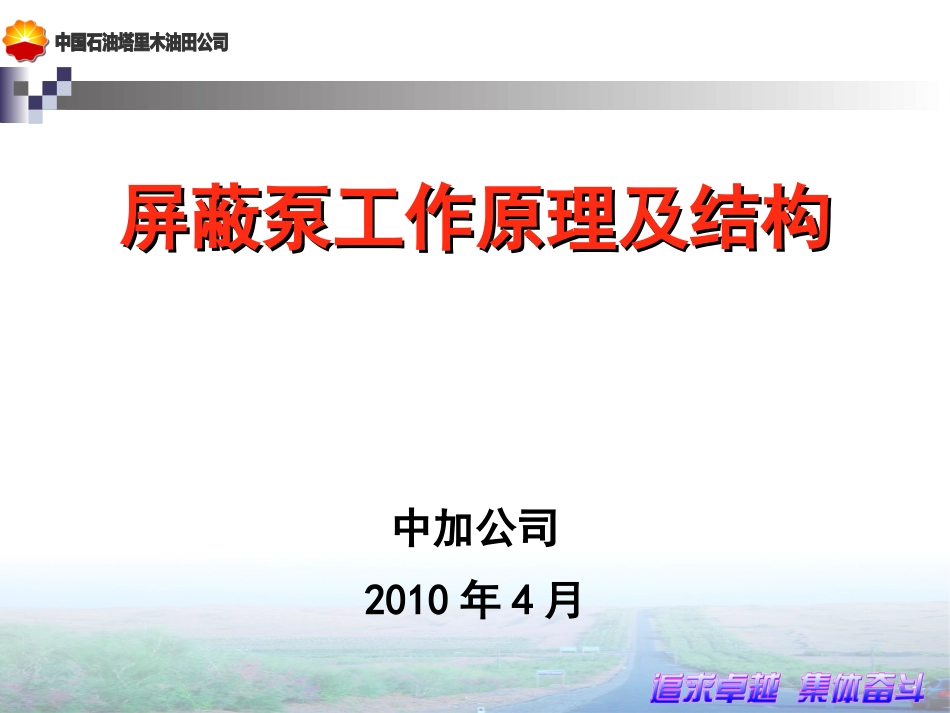 中国石油塔里木油田公司

屏蔽泵工作原理及结构

中加公司

2010 年 4 月

追求卓越 集体奋斗